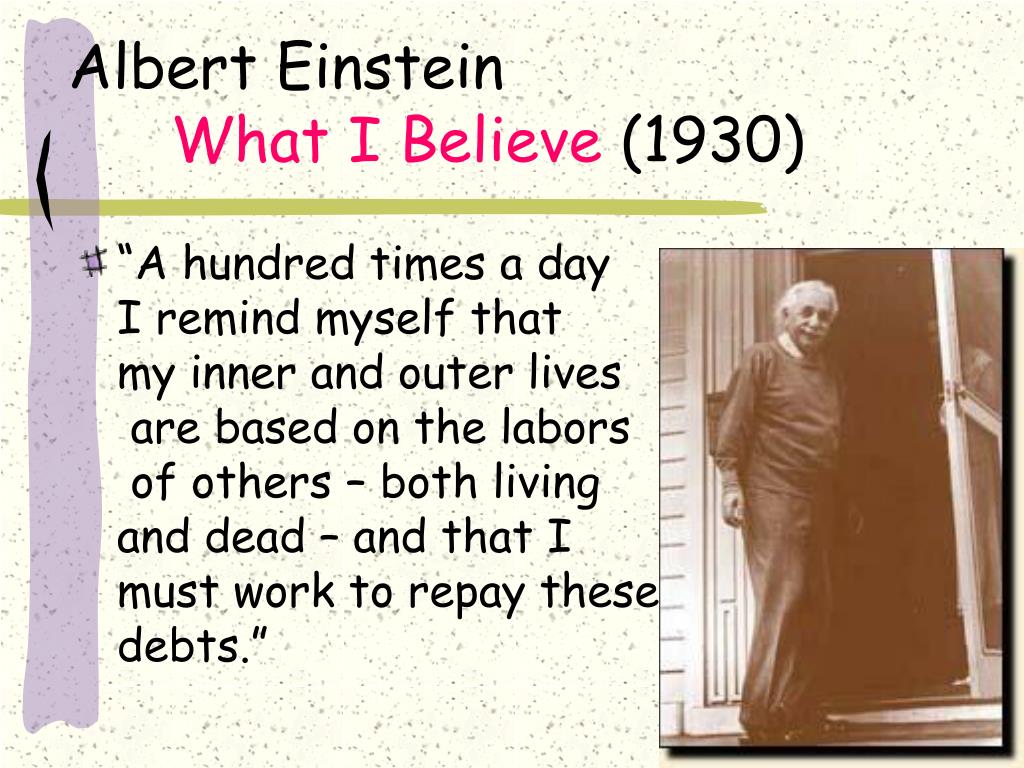 Albert Einstein
What I Believe (1930)

“A hundred times a day I remind myself that my inner and outer lives are based on the labors of others – both living and dead – and that I must work to repay these debts.”